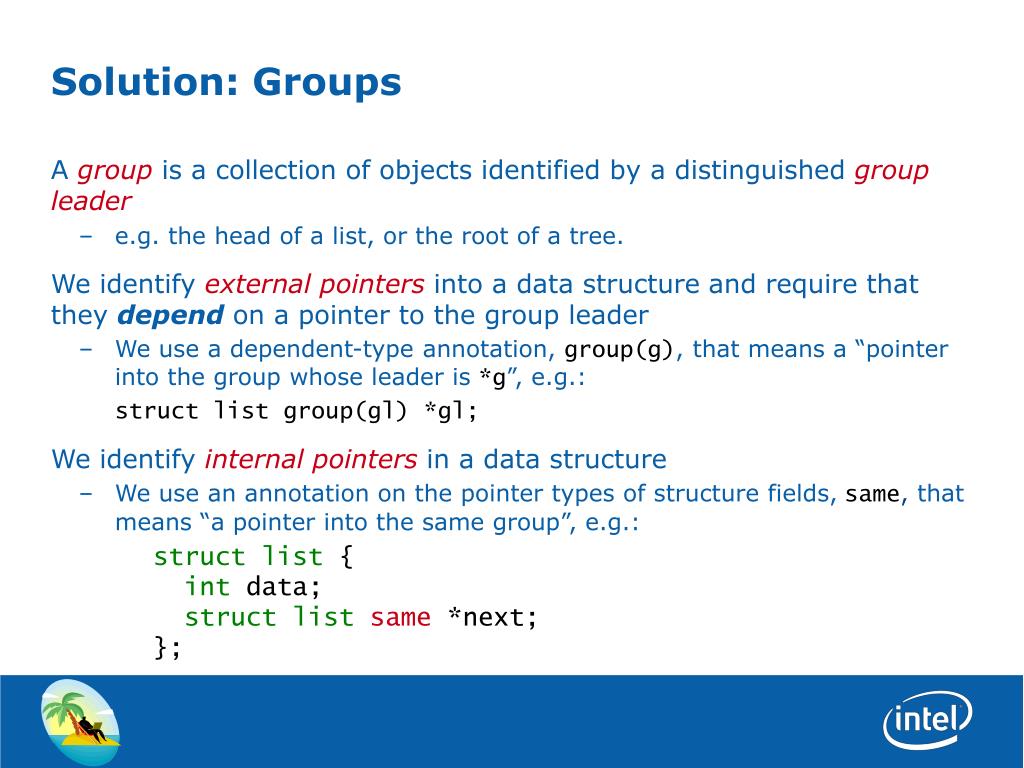 Solution: Groups

A group is a collection of objects identified by a distinguished group leader

– e.g. the head of a list, or the root of a tree.

We identify external pointers into a data structure and require that they depend on a pointer to the group leader

– We use a dependent-type annotation, group(g), that means a “pointer into the group whose leader is *g”, e.g.:

struct list group(gl) *gl;

We identify internal pointers in a data structure

– We use an annotation on the pointer types of structure fields, same, that means “a pointer into the same group”, e.g.:

struct list {
  int data;
  struct list same *next;
};

intel